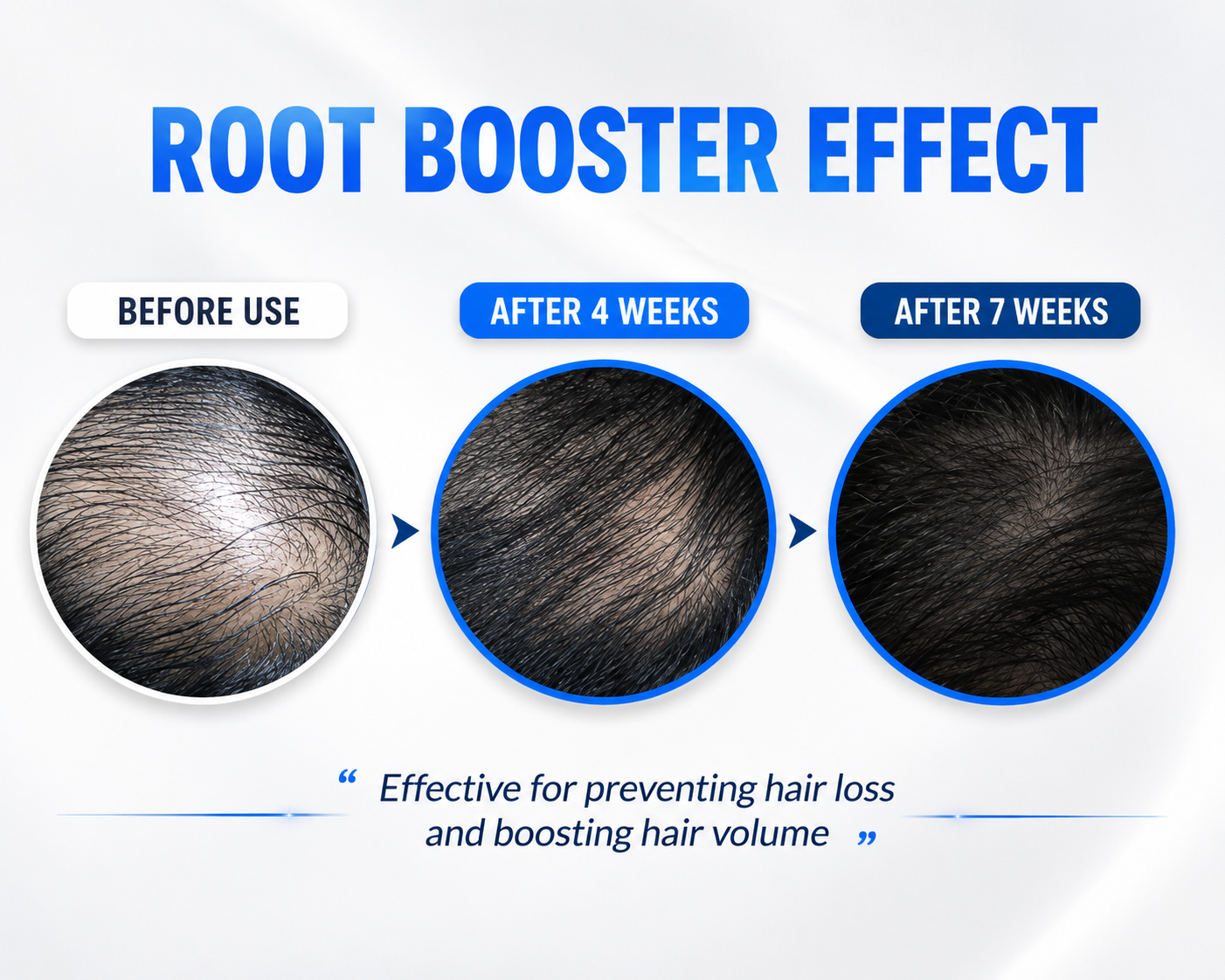 ROOT BOOSTER EFFECT

BEFORE USE

AFTER 4 WEEKS

AFTER 7 WEEKS

“ Effective for preventing hair loss and boosting hair volume ”